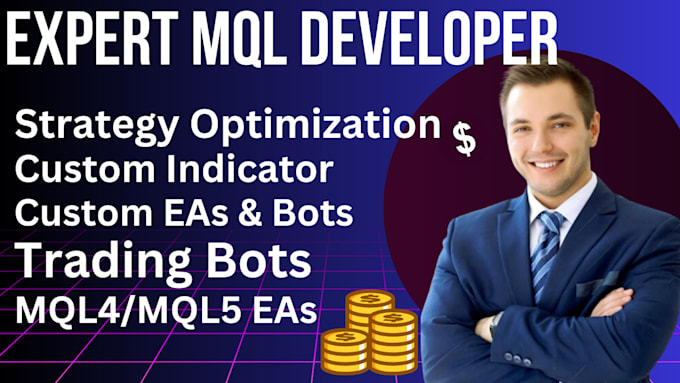 EXPERT MQL DEVELOPER

Strategy Optimization $
Custom Indicator
Custom EAs & Bots
Trading Bots
MQL4/MQL5 EAs